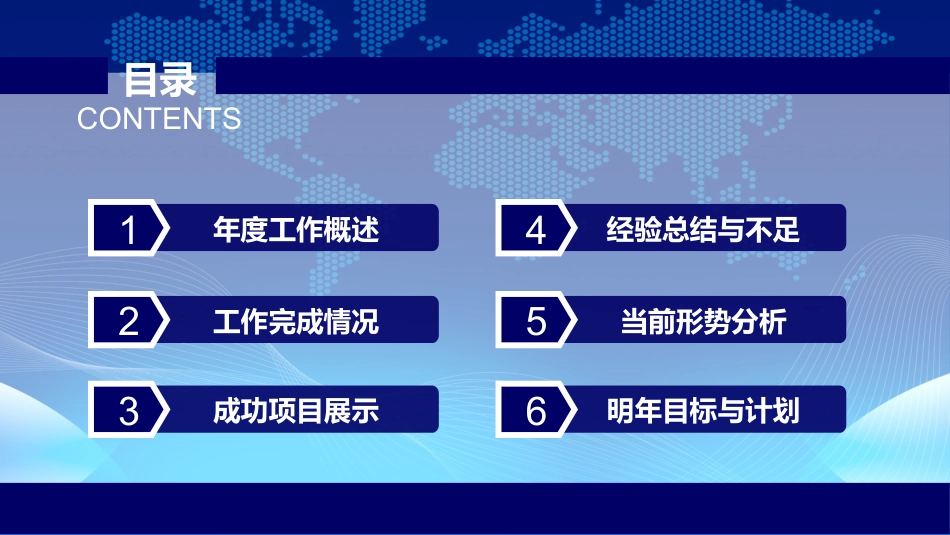 目录
CONTENTS

1 年度工作概述

2 工作完成情况

3 成功项目展示

4 经验总结与不足

5 当前形势分析

6 明年目标与计划